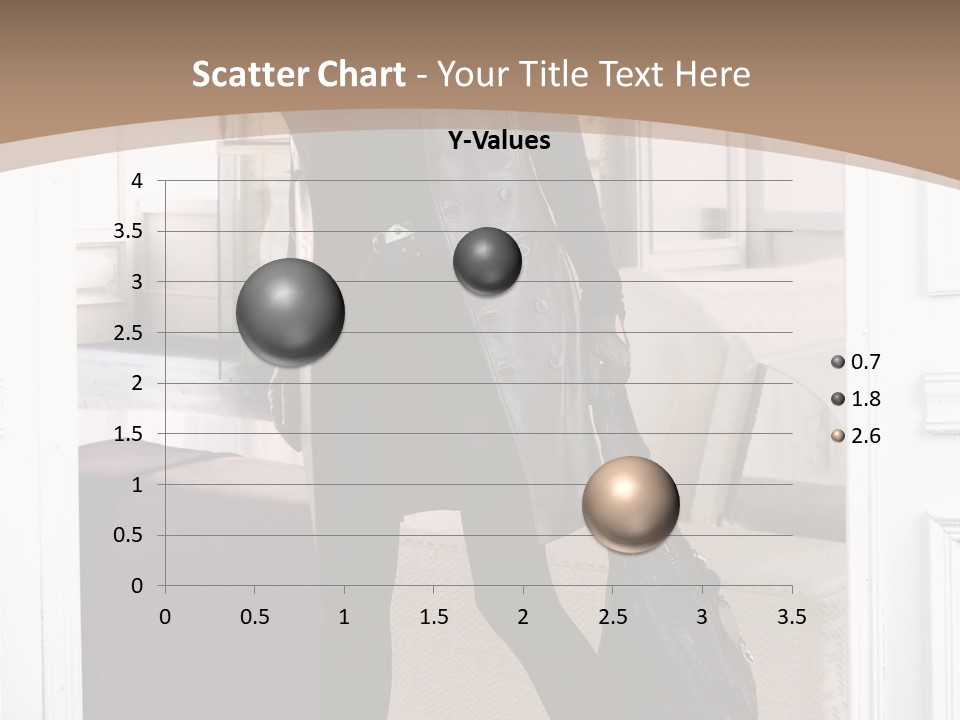 Scatter Chart - Your Title Text Here

Y-Values

4
3.5
3
2.5
2
1.5
1
0.5
0

0 0.5 1 1.5 2 2.5 3 3.5

0.7
1.8
2.6